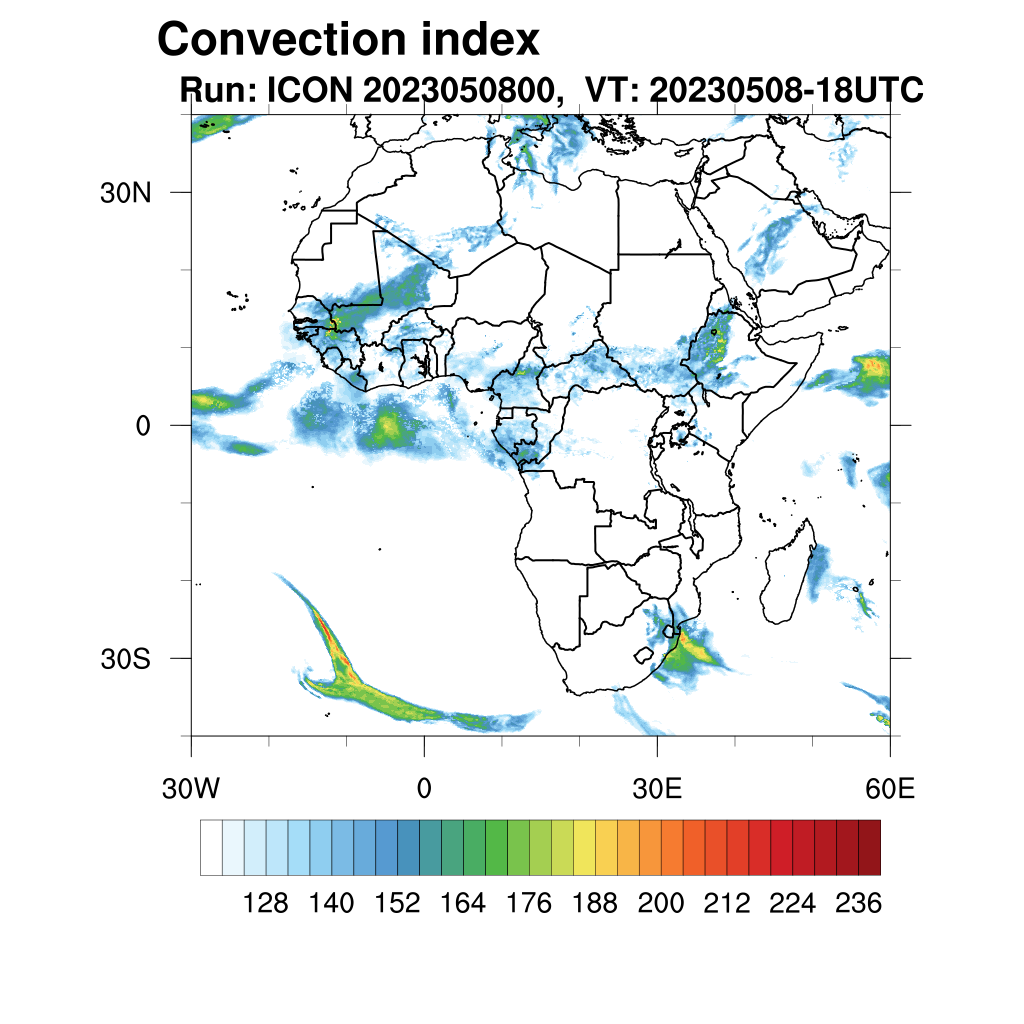 Convection index
Run: ICON 2023050800, VT: 20230508-18UTC

30N
0
30S

30W
0
30E
60E

128 140 152 164 176 188 200 212 224 236